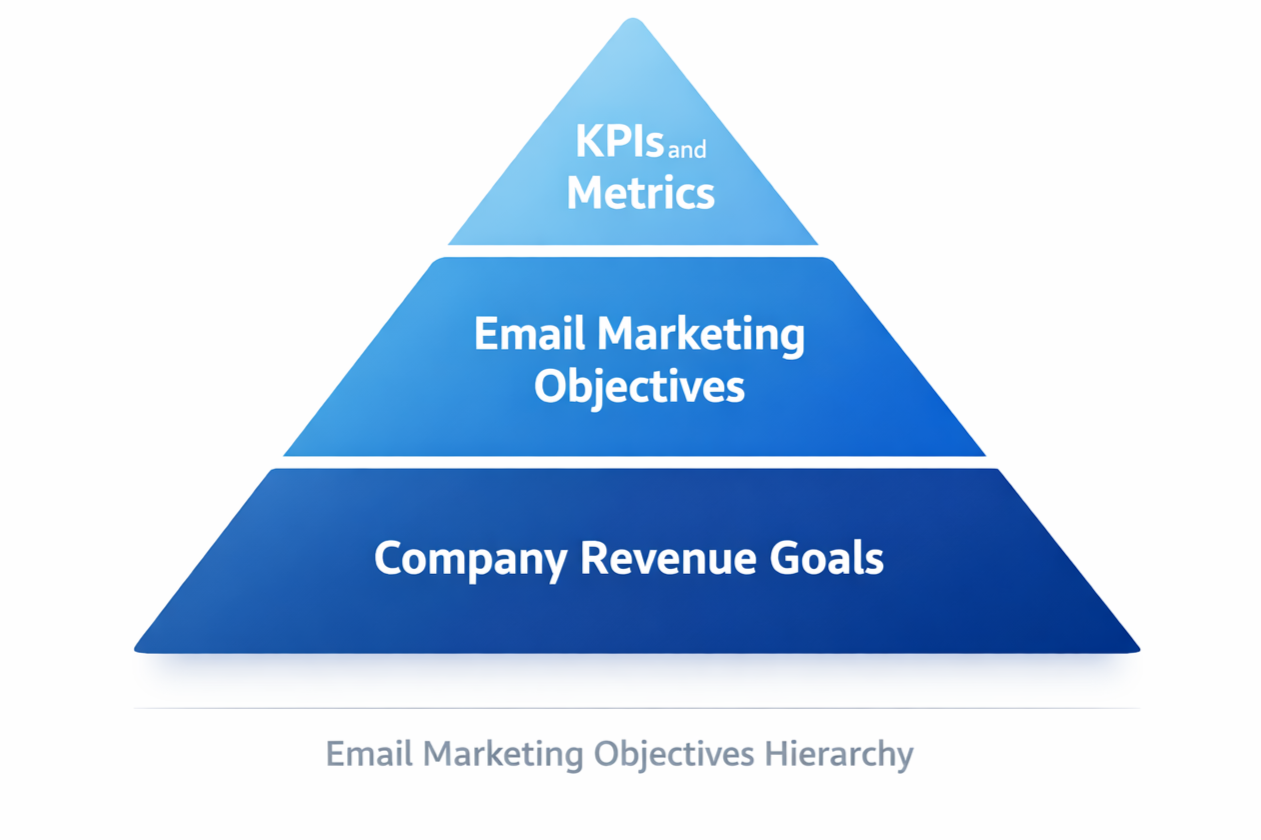 KPIs and Metrics

Email Marketing Objectives

Company Revenue Goals

Email Marketing Objectives Hierarchy